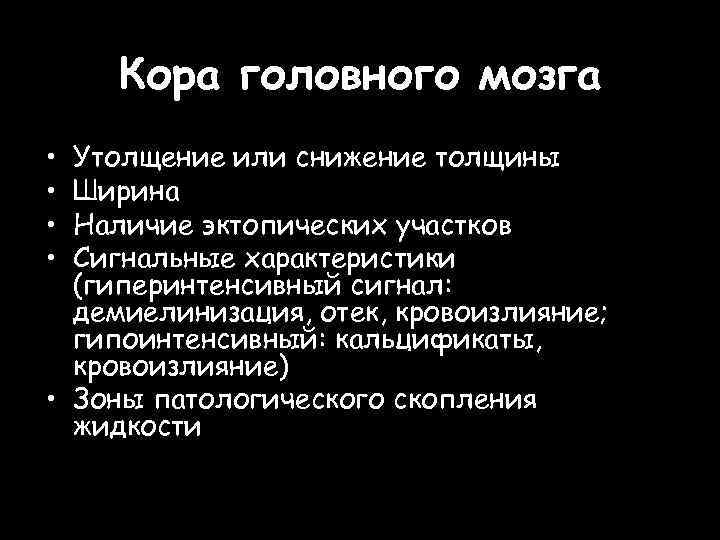 Кора головного мозга

• Утолщение или снижение толщины
• Ширина
• Наличие эктопических участков
• Сигнальные характеристики (гиперинтенсивный сигнал: демиелинизация, отек, кровоизлияние; гипоинтенсивный: кальцификаты, кровоизлияние)
• Зоны патологического скопления жидкости